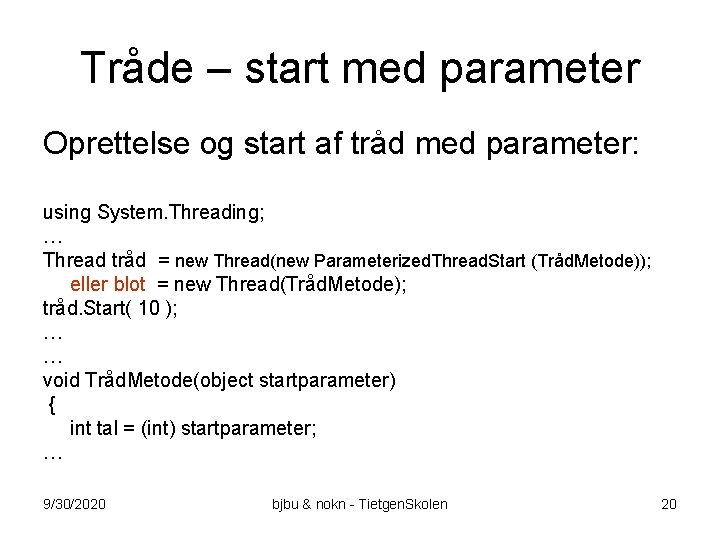 Tråde – start med parameter

Oprettelse og start af tråd med parameter:

using System.Threading;
…
Thread tråd = new Thread(new ParameterizedThreadStart (TrådMetode));
eller blot = new Thread(TrådMetode);
tråd.Start( 10 );
…
…
void TrådMetode(object startparameter)
{
int tal = (int) startparameter;
…

9/30/2020

bjbu & nokn - TietgenSkolen

20